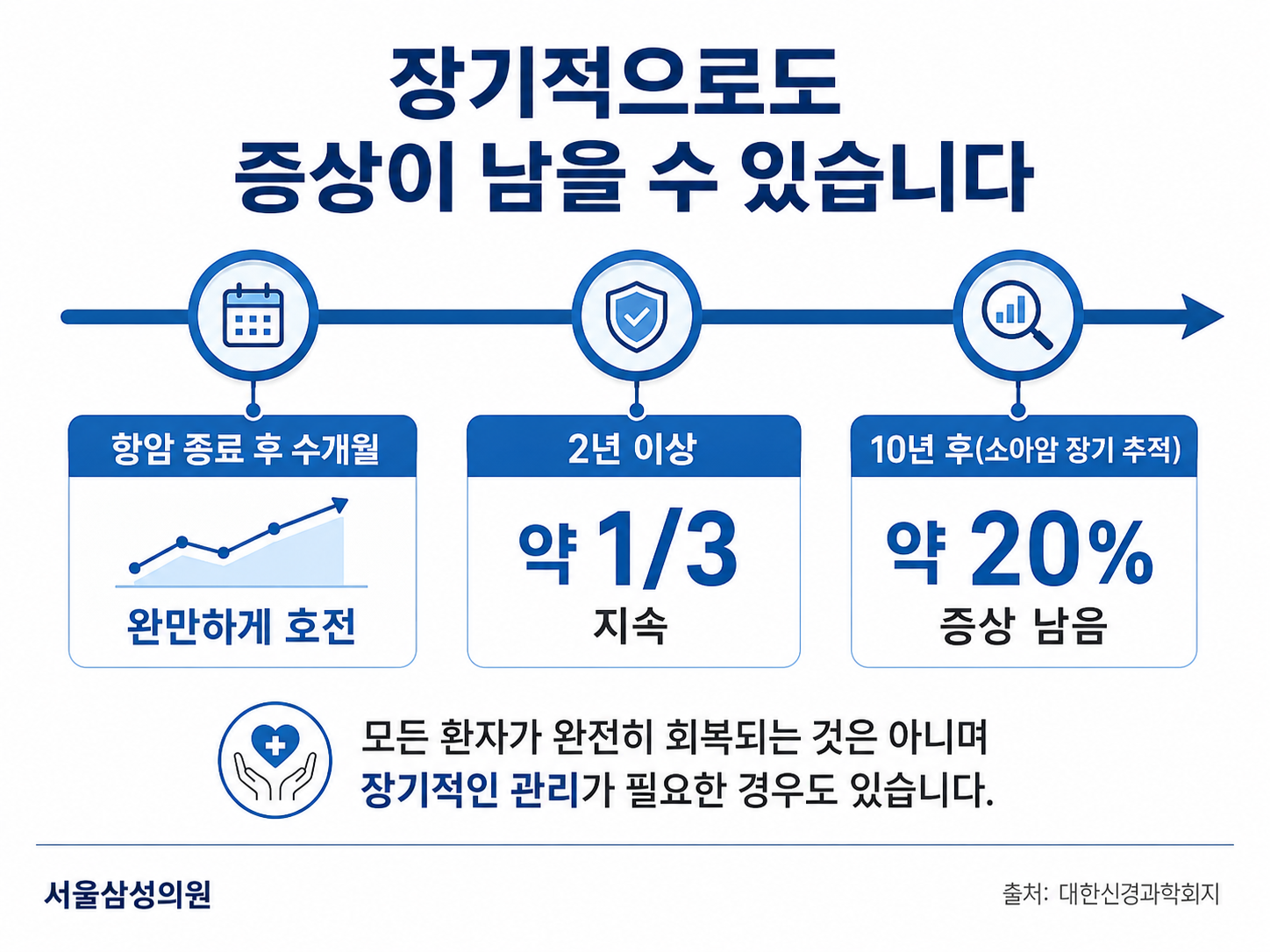 장기적으로도
증상이 남을 수 있습니다

항암 종료 후 수개월

완만하게 호전

2년 이상

약 1/3
지속

10년 후(소아암 장기 추적)

약 20%
증상 남음

모든 환자가 완전히 회복되는 것은 아니며
장기적인 관리가 필요한 경우도 있습니다.

서울삼성의원

출처: 대한신경과학회지